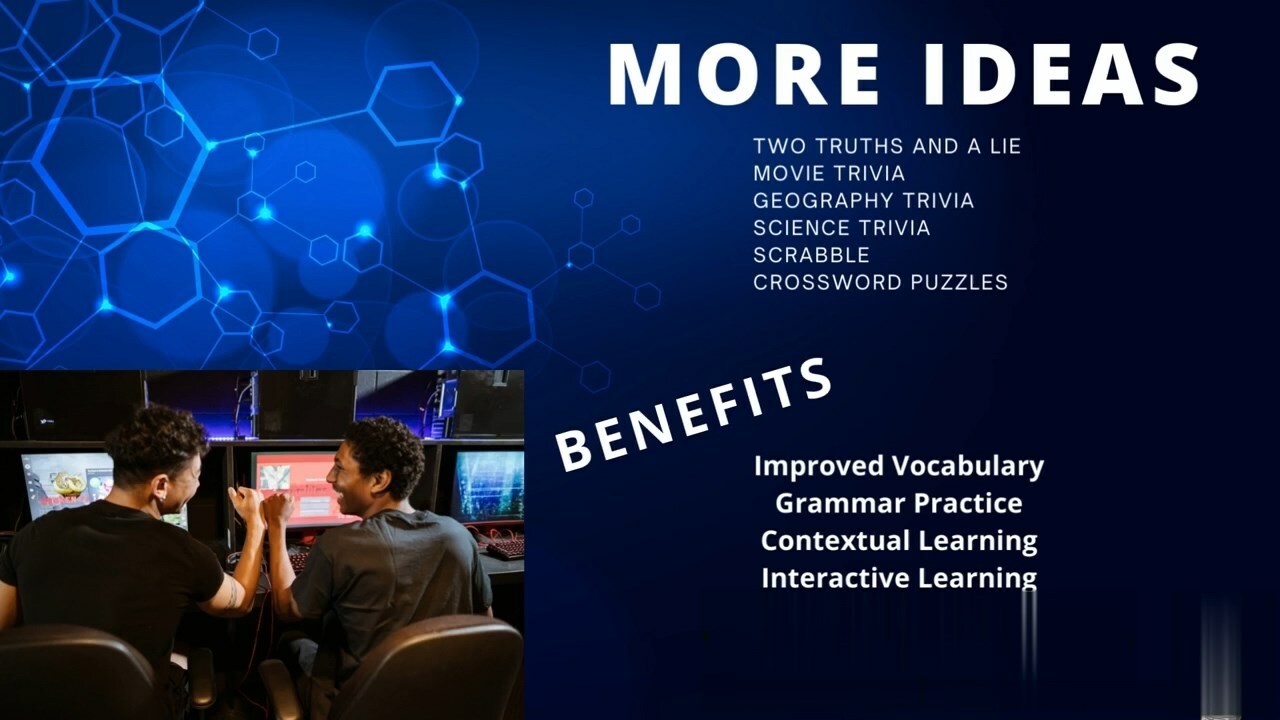 MORE IDEAS

TWO TRUTHS AND A LIE
MOVIE TRIVIA
GEOGRAPHY TRIVIA
SCIENCE TRIVIA
SCRABBLE
CROSSWORD PUZZLES

BENEFITS

Improved Vocabulary
Grammar Practice
Contextual Learning
Interactive Learning